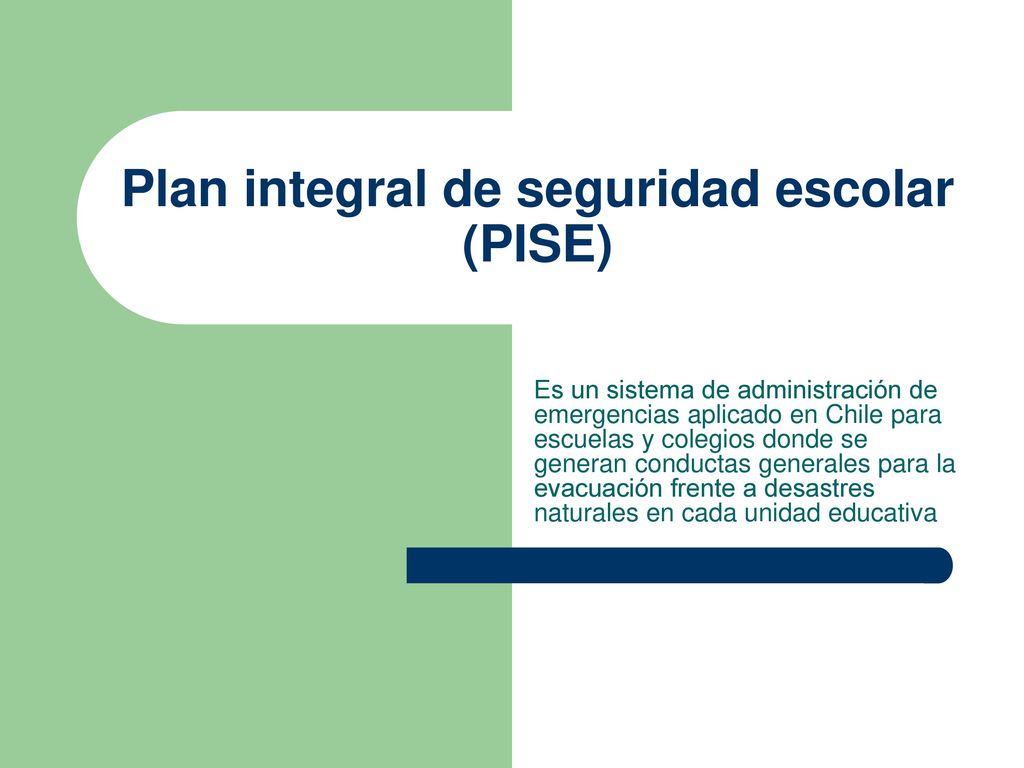 Plan integral de seguridad escolar (PISE)

Es un sistema de administración de emergencias aplicado en Chile para escuelas y colegios donde se generan conductas generales para la evacuación frente a desastres naturales en cada unidad educativa